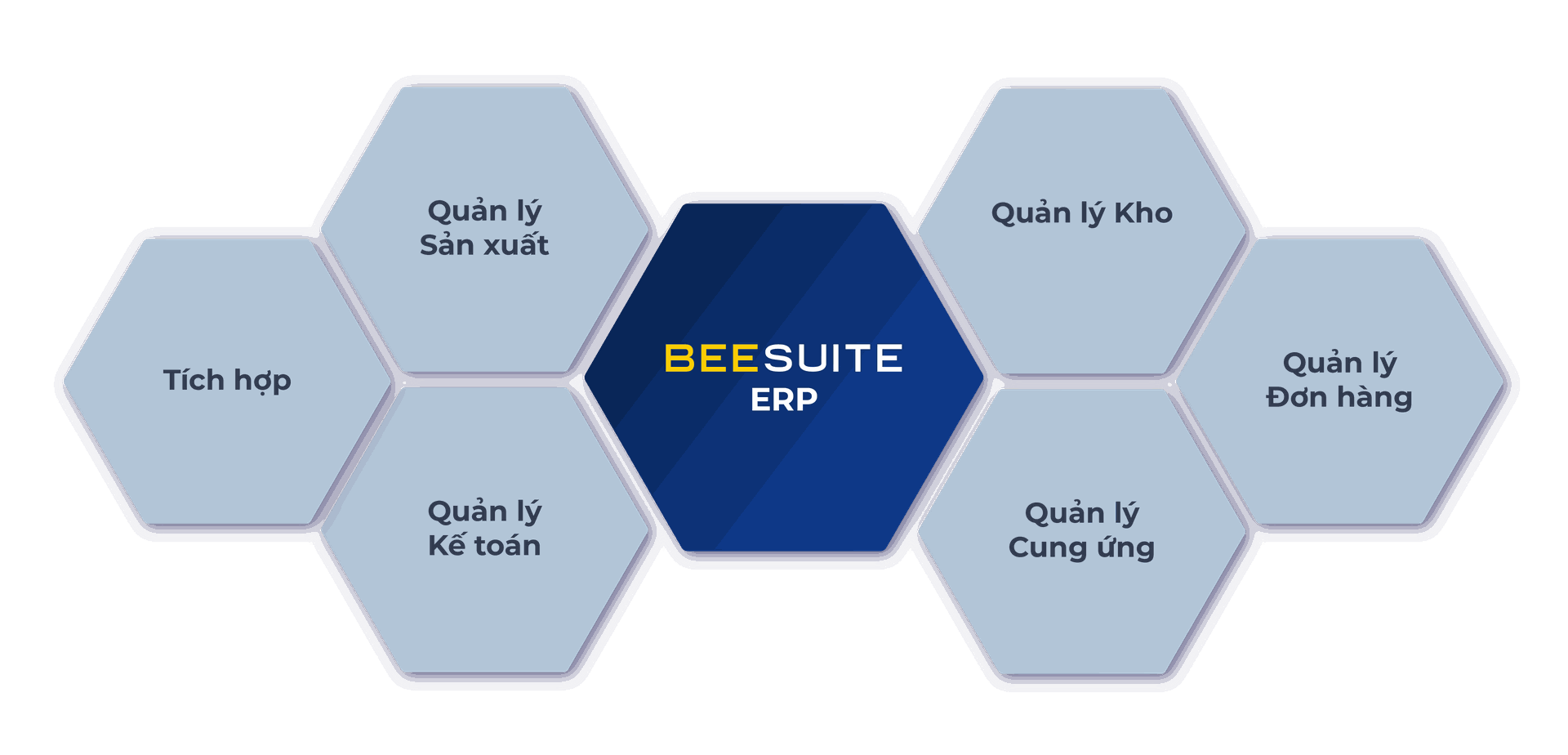 Tích hợp

Quản lý
Sản xuất

Quản lý
Kế toán

BEESUITE
ERP

Quản lý Kho

Quản lý
Cung ứng

Quản lý
Đơn hàng